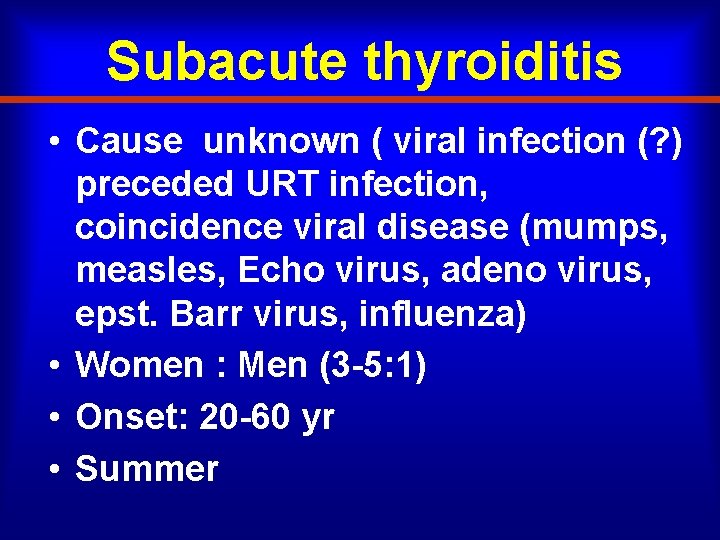 Subacute thyroiditis

• Cause unknown ( viral infection (?) preceded URT infection, coincidence viral disease (mumps, measles, Echo virus, adeno virus, epst. Barr virus, influenza)
• Women : Men (3-5:1)
• Onset: 20-60 yr
• Summer